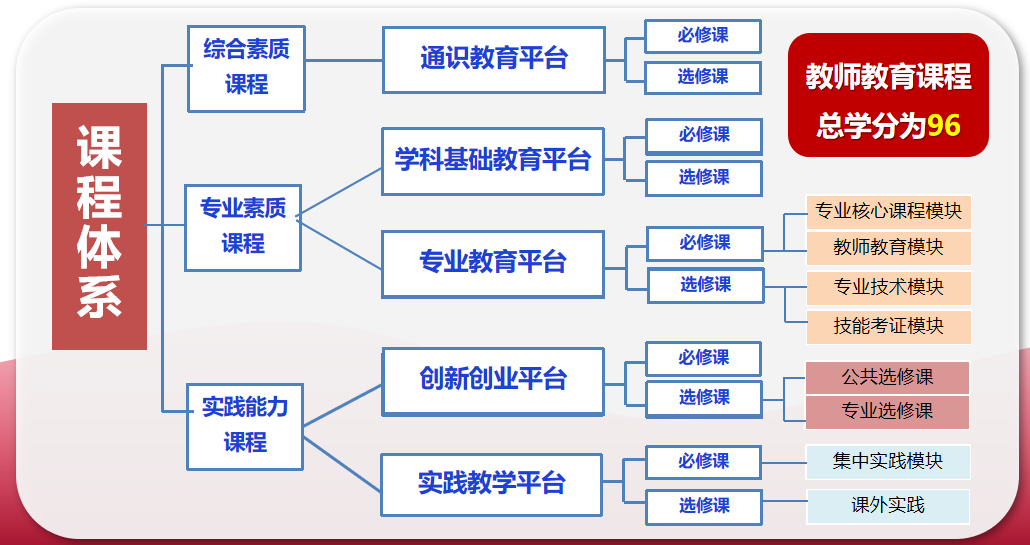 课程体系

综合素质课程

专业素质课程

实践能力课程

通识教育平台

学科基础教育平台

专业教育平台

创新创业平台

实践教学平台

必修课
选修课

必修课
选修课

必修课
选修课

必修课
选修课

必修课
选修课

教师教育课程
总学分为96

专业核心课程模块
教师教育模块
专业技术模块
技能考证模块

公共选修课
专业选修课

集中实践模块
课外实践